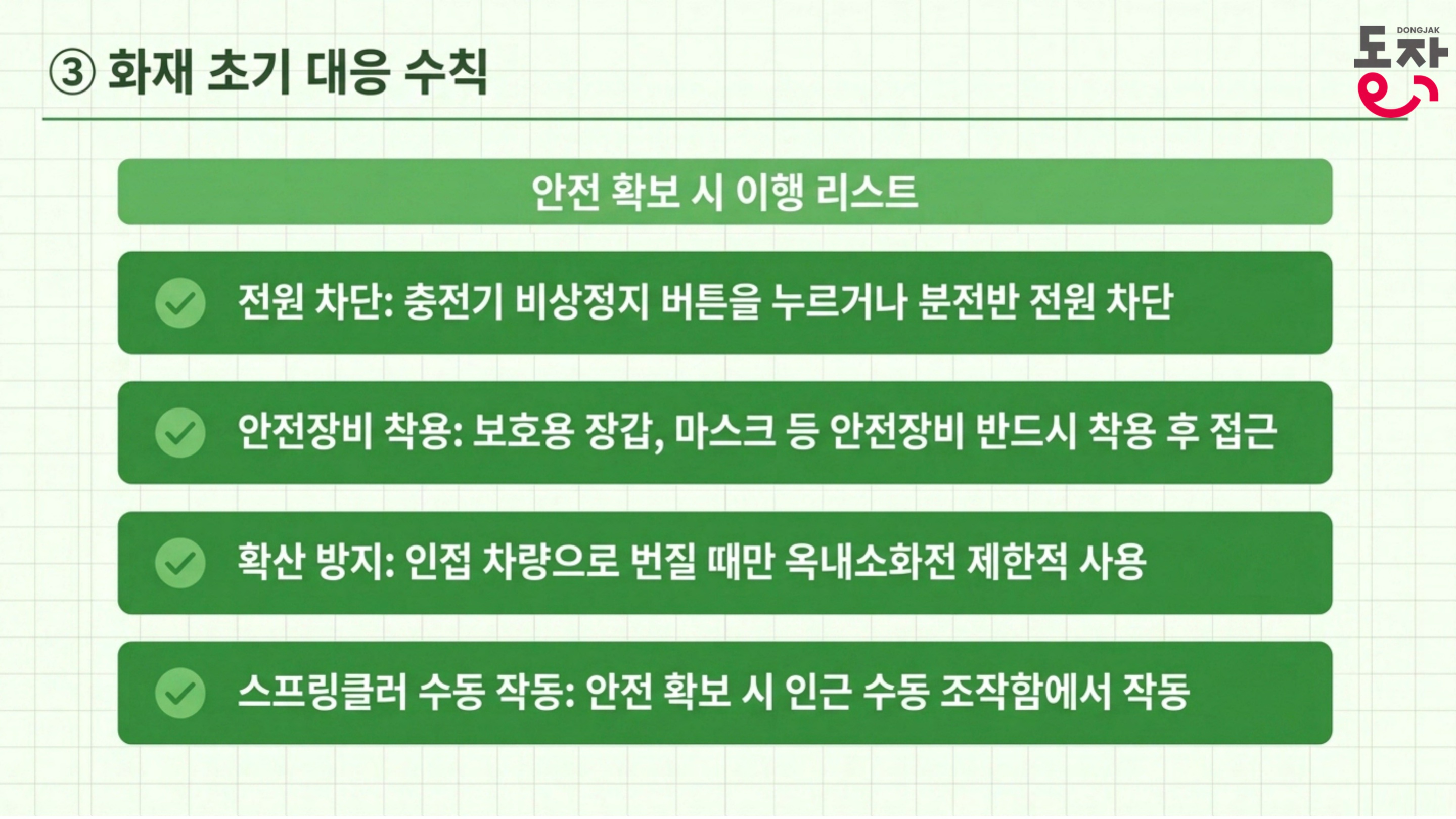 ③ 화재 초기 대응 수칙

DONGJAK 동작

안전 확보 시 이행 리스트

전원 차단: 충전기 비상정지 버튼을 누르거나 분전반 전원 차단

안전장비 착용: 보호용 장갑, 마스크 등 안전장비 반드시 착용 후 접근

확산 방지: 인접 차량으로 번질 때만 옥내소화전 제한적 사용

스프링클러 수동 작동: 안전 확보 시 인근 수동 조작함에서 작동